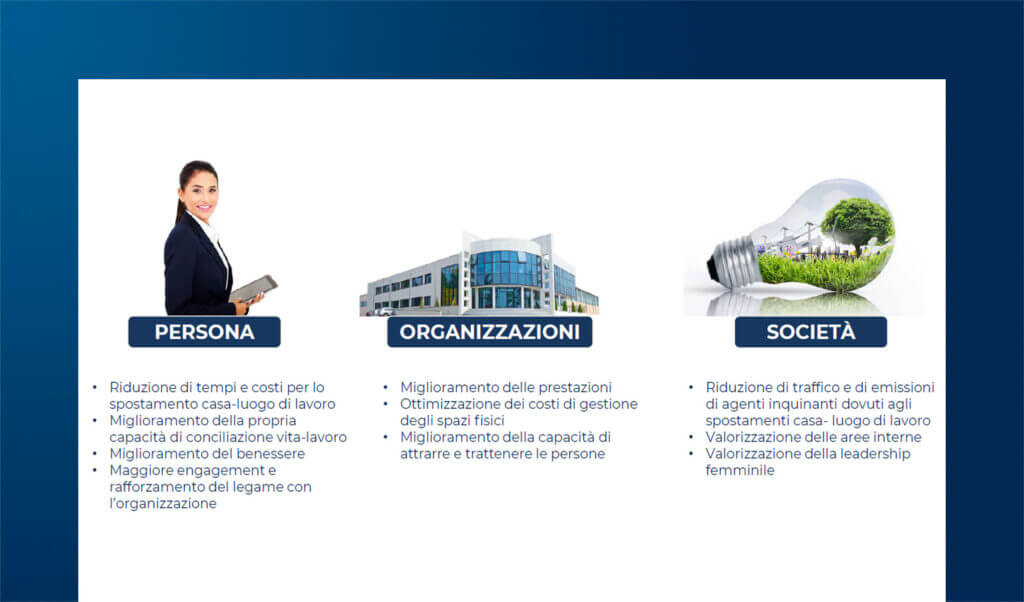 PERSONA

• Riduzione di tempi e costi per lo spostamento casa-luogo di lavoro
• Miglioramento della propria capacità di conciliazione vita-lavoro
• Miglioramento del benessere
• Maggiore engagement e rafforzamento del legame con l'organizzazione

ORGANIZZAZIONI

• Miglioramento delle prestazioni
• Ottimizzazione dei costi di gestione degli spazi fisici
• Miglioramento della capacità di attrarre e trattenere le persone

SOCIETÀ

• Riduzione di traffico e di emissioni di agenti inquinanti dovuti agli spostamenti casa- luogo di lavoro
• Valorizzazione delle aree interne
• Valorizzazione della leadership femminile